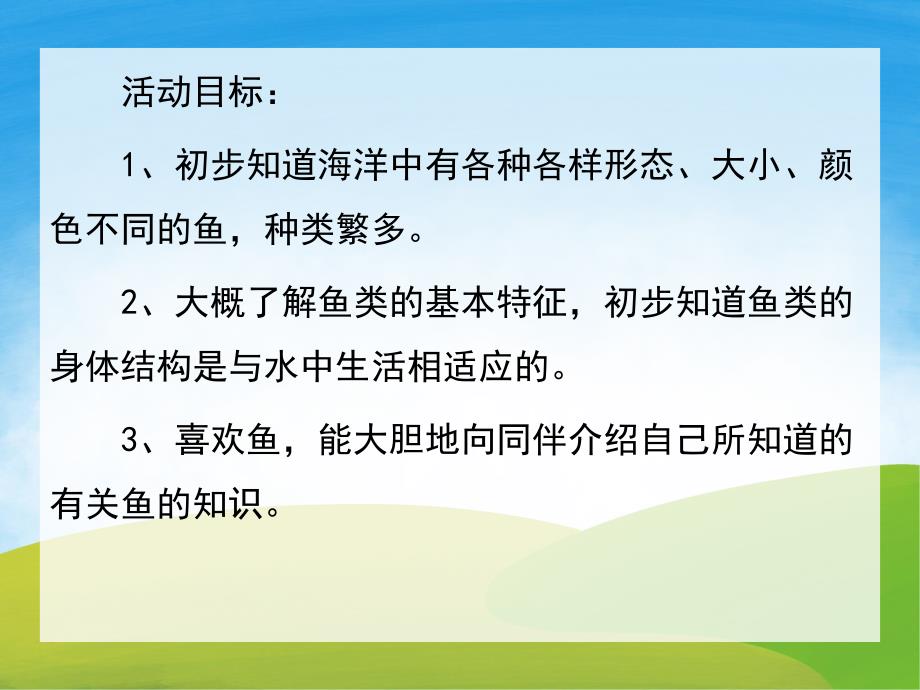 活动目标：

1、初步知道海洋中有各种各样形态、大小、颜色不同的鱼，种类繁多。

2、大概了解鱼类的基本特征，初步知道鱼类的身体结构是与水中生活相适应的。

3、喜欢鱼，能大胆地向同伴介绍自己所知道的有关鱼的知识。